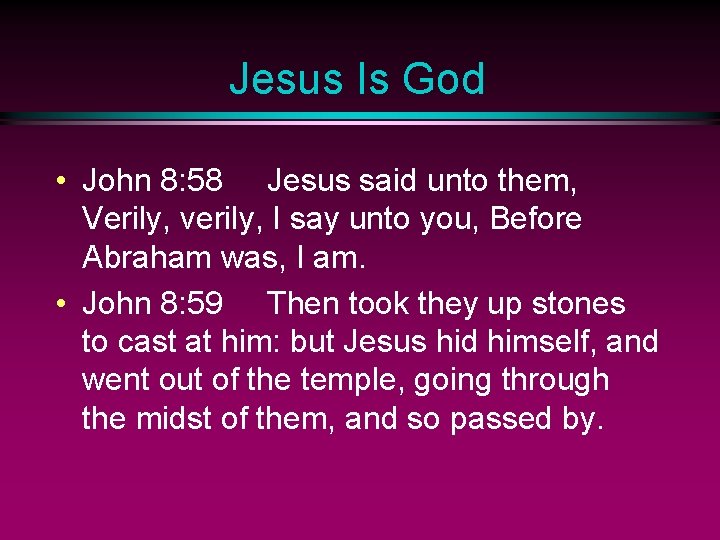 Jesus Is God

• John 8:58 Jesus said unto them, Verily, verily, I say unto you, Before Abraham was, I am.

• John 8:59 Then took they up stones to cast at him: but Jesus hid himself, and went out of the temple, going through the midst of them, and so passed by.